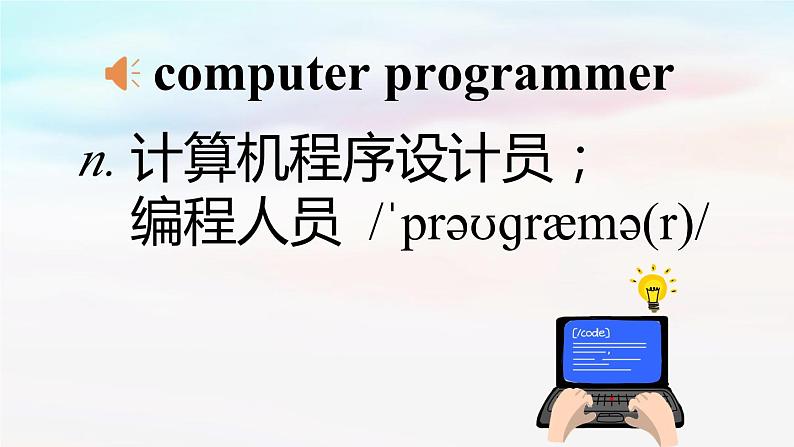 computer programmer

n. 计算机程序设计员；编程人员 /ˈprəʊɡræmə(r)/

[/code]